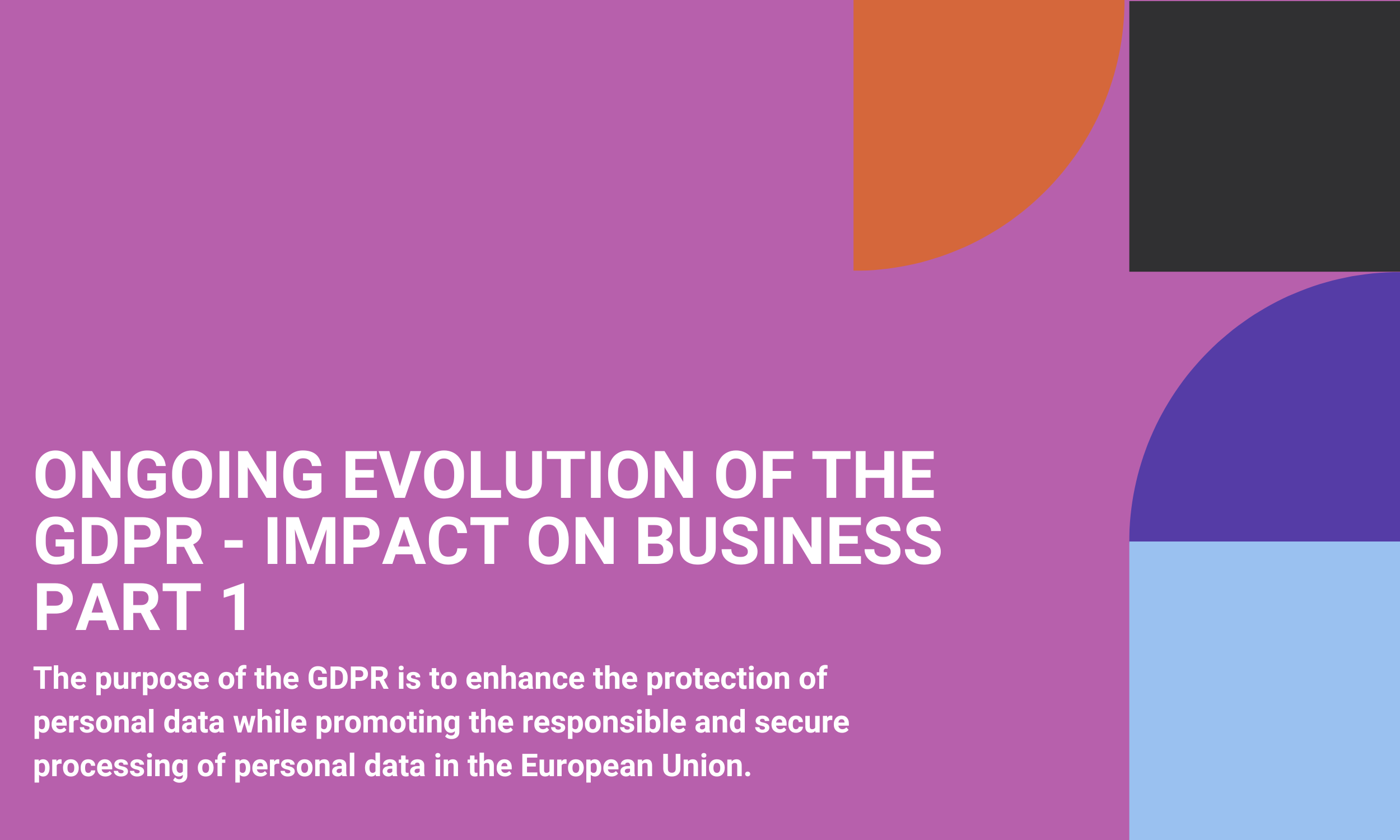 ONGOING EVOLUTION OF THE GDPR - IMPACT ON BUSINESS PART 1

The purpose of the GDPR is to enhance the protection of personal data while promoting the responsible and secure processing of personal data in the European Union.